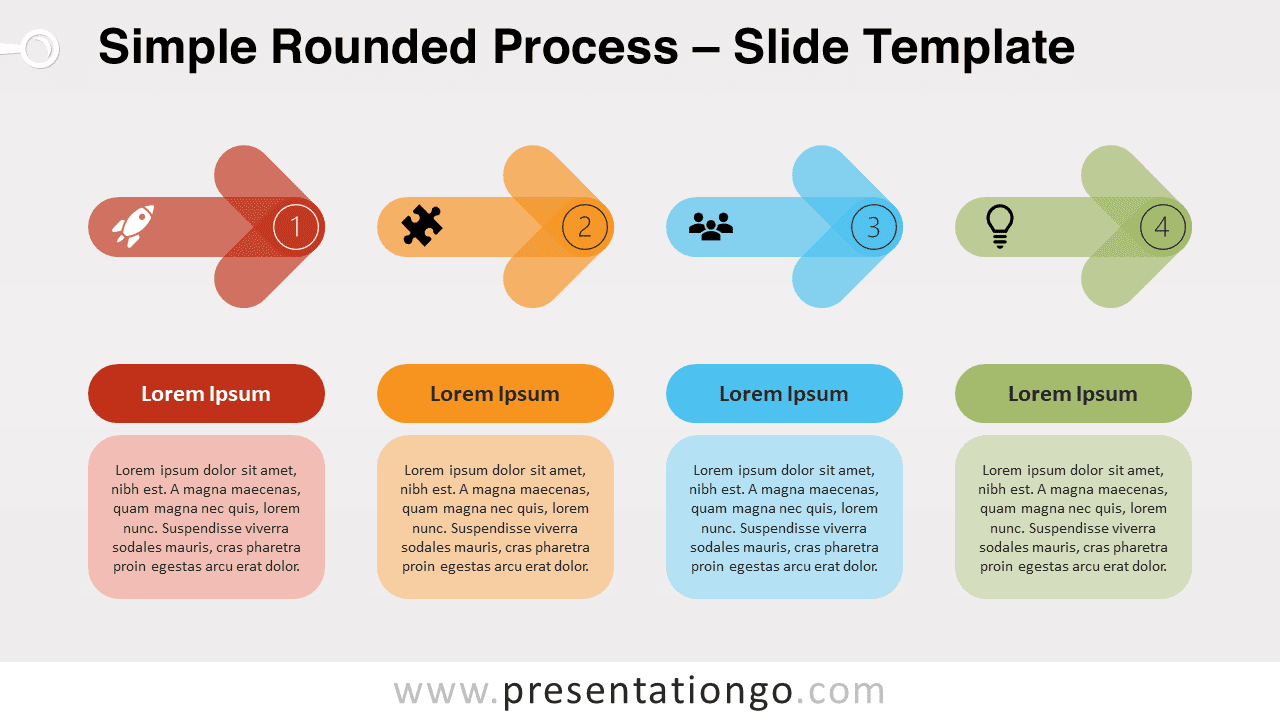 Simple Rounded Process – Slide Template

1

2

3

4

Lorem Ipsum

Lorem ipsum dolor sit amet, nibh est. A magna maecenas, quam magna nec quis, lorem nunc. Suspendisse viverra sodales mauris, cras pharetra proin egestas arcu erat dolor.

Lorem Ipsum

Lorem ipsum dolor sit amet, nibh est. A magna maecenas, quam magna nec quis, lorem nunc. Suspendisse viverra sodales mauris, cras pharetra proin egestas arcu erat dolor.

Lorem Ipsum

Lorem ipsum dolor sit amet, nibh est. A magna maecenas, quam magna nec quis, lorem nunc. Suspendisse viverra sodales mauris, cras pharetra proin egestas arcu erat dolor.

Lorem Ipsum

Lorem ipsum dolor sit amet, nibh est. A magna maecenas, quam magna nec quis, lorem nunc. Suspendisse viverra sodales mauris, cras pharetra proin egestas arcu erat dolor.

www.presentationgo.com